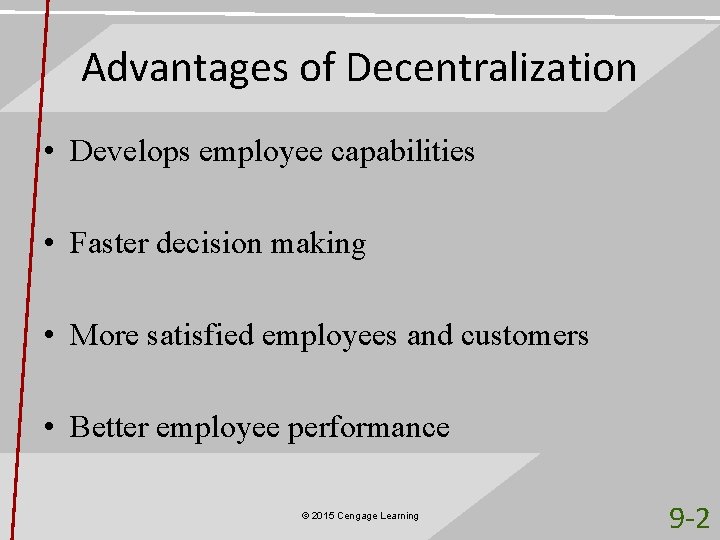 Advantages of Decentralization

• Develops employee capabilities

• Faster decision making

• More satisfied employees and customers

• Better employee performance

© 2015 Cengage Learning

9-2